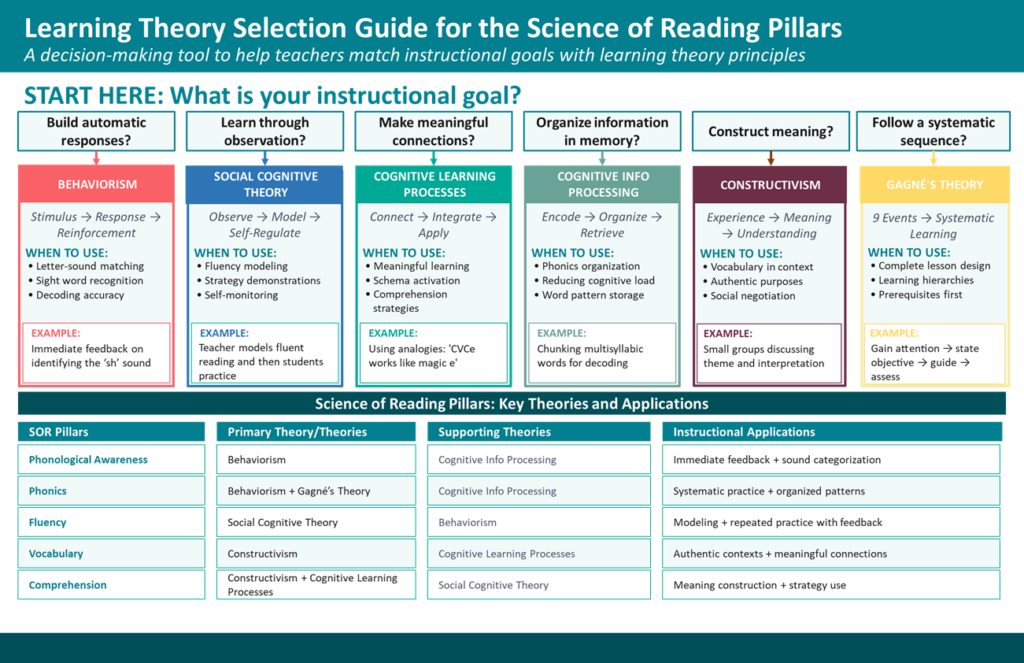 Learning Theory Selection Guide for the Science of Reading Pillars

A decision-making tool to help teachers match instructional goals with learning theory principles

START HERE: What is your instructional goal?

Build automatic responses?

BEHAVIORISM

Stimulus → Response → Reinforcement

WHEN TO USE:
• Letter-sound matching
• Sight word recognition
• Decoding accuracy

EXAMPLE:
Immediate feedback on identifying the 'sh' sound

Learn through observation?

SOCIAL COGNITIVE THEORY

Observe → Model → Self-Regulate

WHEN TO USE:
• Fluency modeling
• Strategy demonstrations
• Self-monitoring

EXAMPLE:
Teacher models fluent reading and then students practice

Make meaningful connections?

COGNITIVE LEARNING PROCESSES

Connect → Integrate → Apply

WHEN TO USE:
• Meaningful learning
• Schema activation
• Comprehension strategies

EXAMPLE:
Using analogies: 'CVCe works like magic e'

Organize information in memory?

COGNITIVE INFO PROCESSING

Encode → Organize → Retrieve

WHEN TO USE:
• Phonics organization
• Reducing cognitive load
• Word pattern storage

EXAMPLE:
Chunking multisyllabic words for decoding

Construct meaning?

CONSTRUCTIVISM

Experience → Meaning → Understanding

WHEN TO USE:
• Vocabulary in context
• Authentic purposes
• Social negotiation

EXAMPLE:
Small groups discussing theme and interpretation

Follow a systematic sequence?

GAGNÉ'S THEORY

9 Events → Systematic Learning

WHEN TO USE:
• Complete lesson design
• Learning hierarchies
• Prerequisites first

EXAMPLE:
Gain attention → state objective → guide → assess

Science of Reading Pillars: Key Theories and Applications

| SOR Pillars | Primary Theory/Theories | Supporting Theories | Instructional Applications |
|---|---|---|---|
| Phonological Awareness | Behaviorism | Cognitive Info Processing | Immediate feedback + sound categorization |
| Phonics | Behaviorism + Gagné's Theory | Cognitive Info Processing | Systematic practice + organized patterns |
| Fluency | Social Cognitive Theory | Behaviorism | Modeling + repeated practice with feedback |
| Vocabulary | Constructivism | Cognitive Learning Processes | Authentic contexts + meaningful connections |
| Comprehension | Constructivism + Cognitive Learning Processes | Social Cognitive Theory | Meaning construction + strategy use |